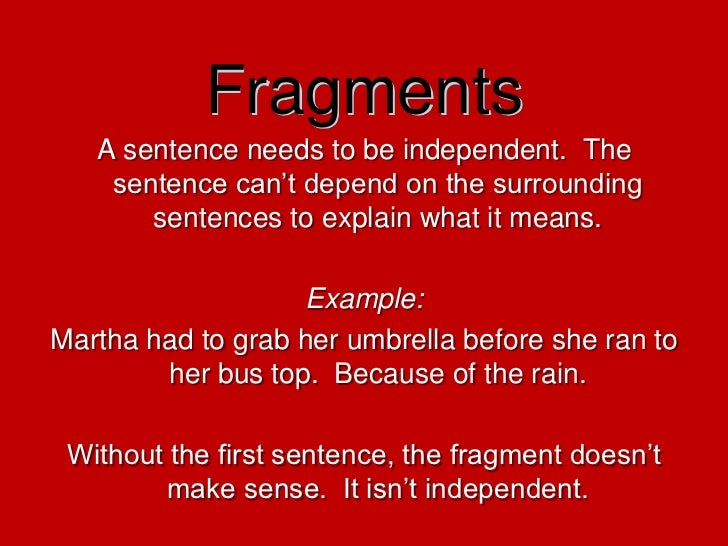 Fragments

A sentence needs to be independent. The sentence can't depend on the surrounding sentences to explain what it means.

Example:

Martha had to grab her umbrella before she ran to her bus top. Because of the rain.

Without the first sentence, the fragment doesn't make sense. It isn't independent.